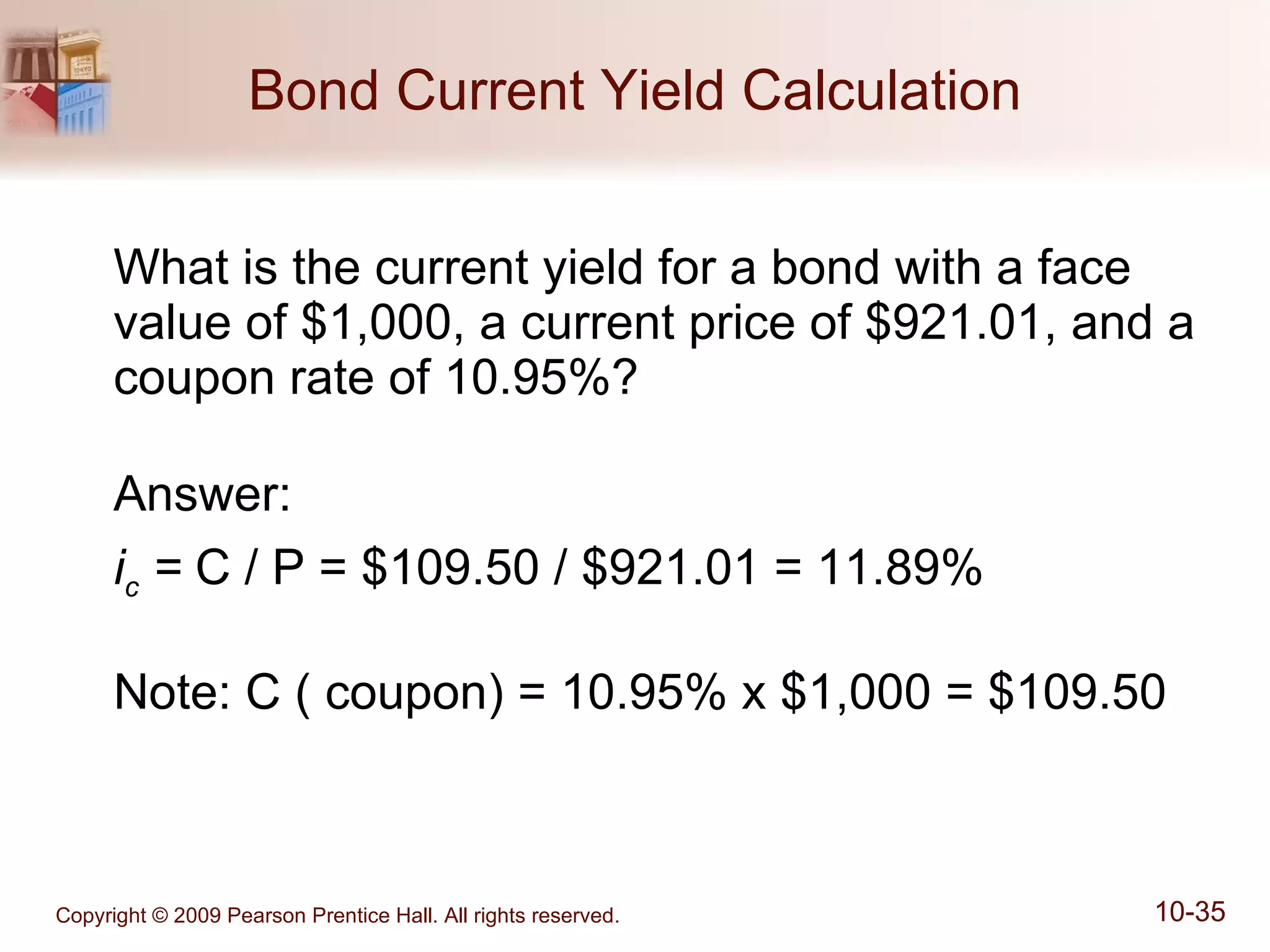 Bond Current Yield Calculation

What is the current yield for a bond with a face value of \$1,000, a current price of \$921.01, and a coupon rate of 10.95%?

Answer:

$i_c$ = C / P = \$109.50 / \$921.01 = 11.89%

Note: C ( coupon) = 10.95% x \$1,000 = \$109.50

Copyright © 2009 Pearson Prentice Hall. All rights reserved.

10-35